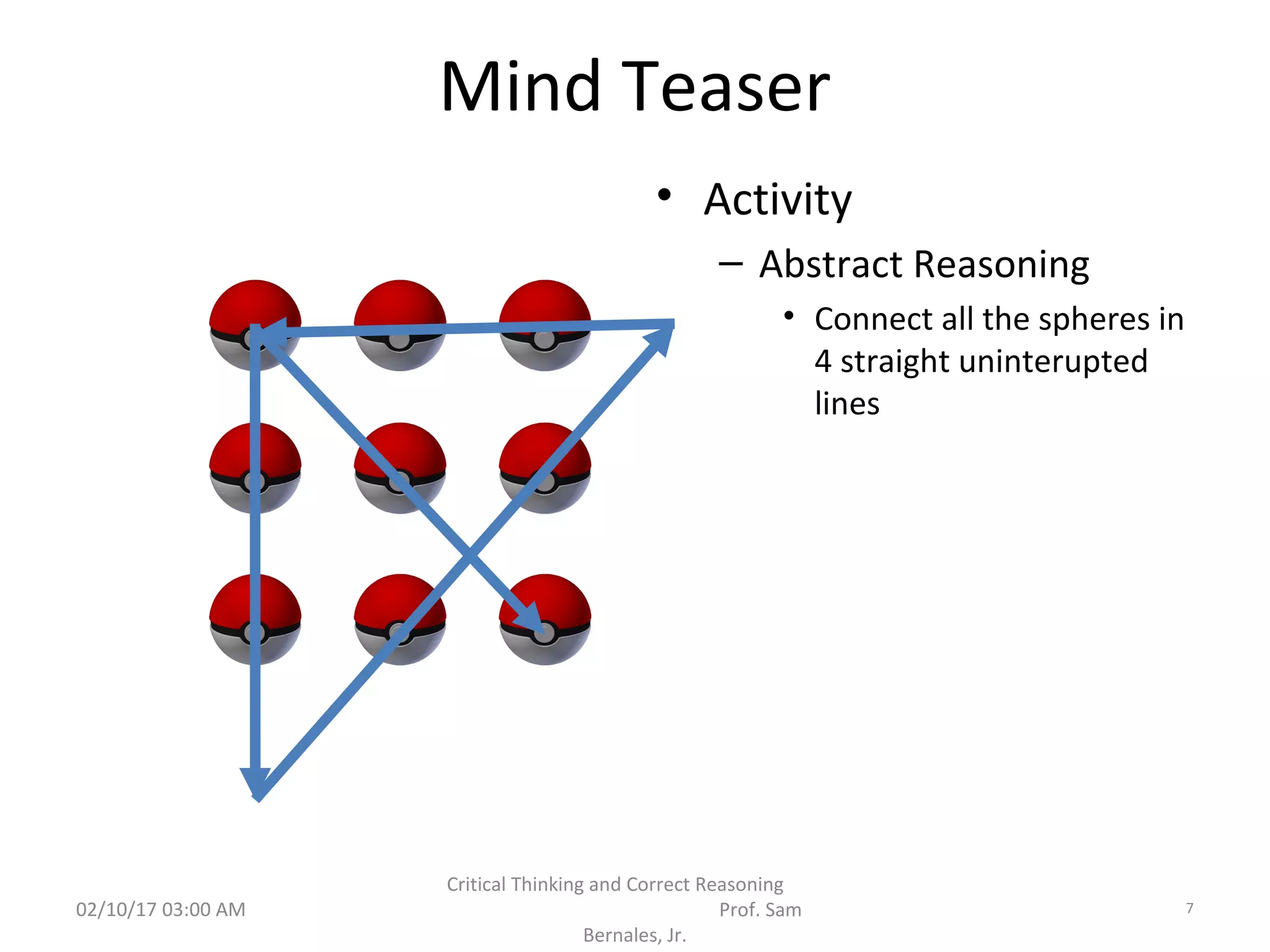 Mind Teaser

• Activity

– Abstract Reasoning

• Connect all the spheres in 4 straight uninterupted lines

02/10/17 03:00 AM

Critical Thinking and Correct Reasoning Prof. Sam Bernales, Jr.

7